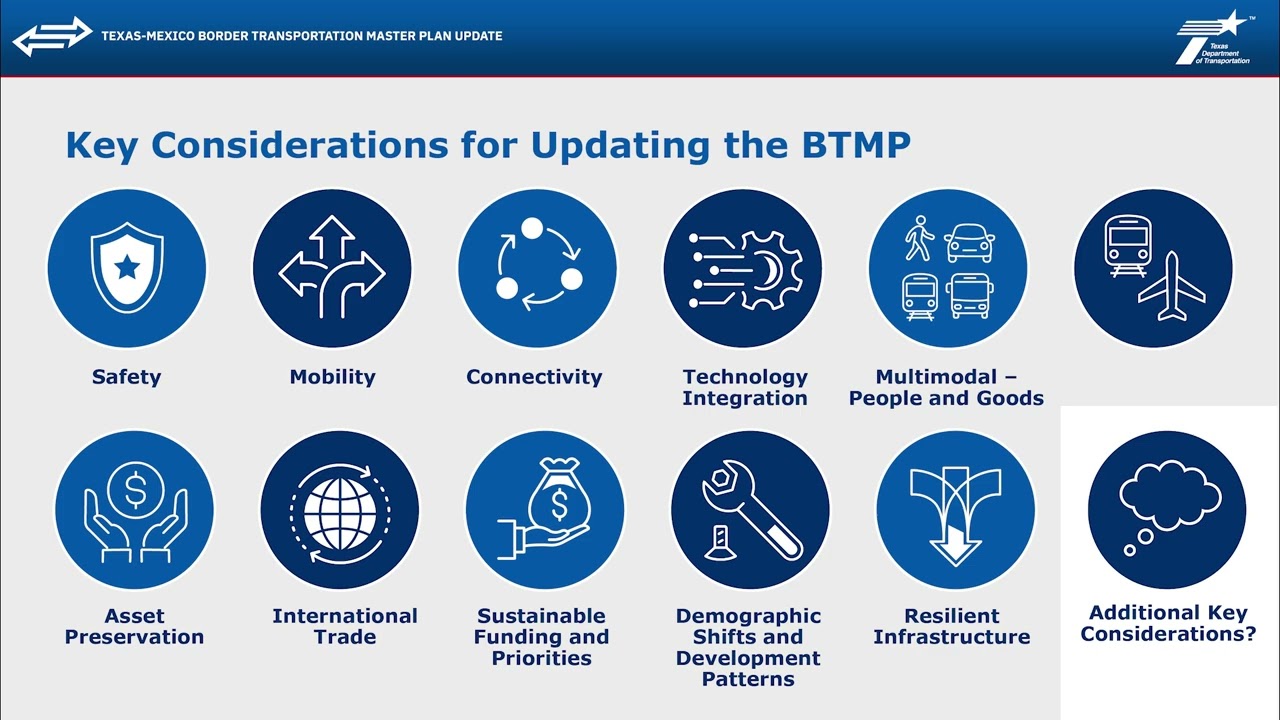 TEXAS-MEXICO BORDER TRANSPORTATION MASTER PLAN UPDATE

Texas Department of Transportation

Key Considerations for Updating the BTMP

Safety

Mobility

Connectivity

Technology Integration

Multimodal – People and Goods

Asset Preservation

International Trade

Sustainable Funding and Priorities

Demographic Shifts and Development Patterns

Resilient Infrastructure

Additional Key Considerations?